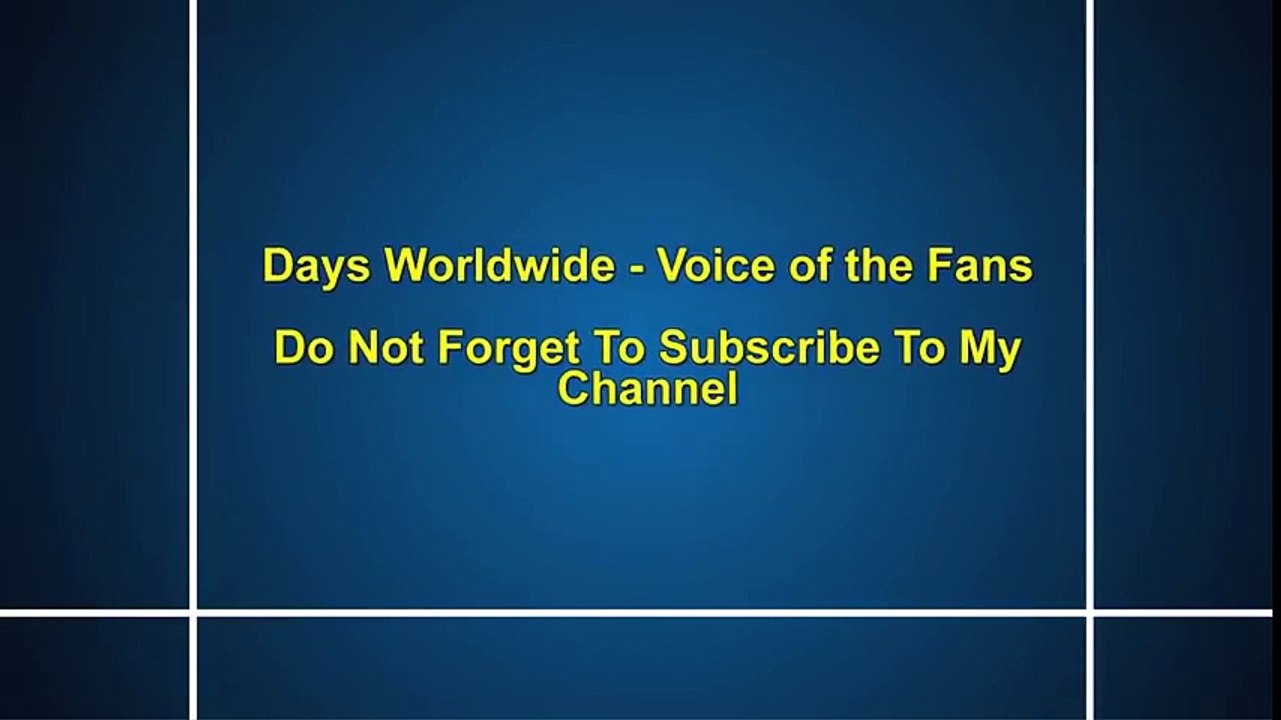 Days Worldwide - Voice of the Fans

Do Not Forget To Subscribe To My Channel